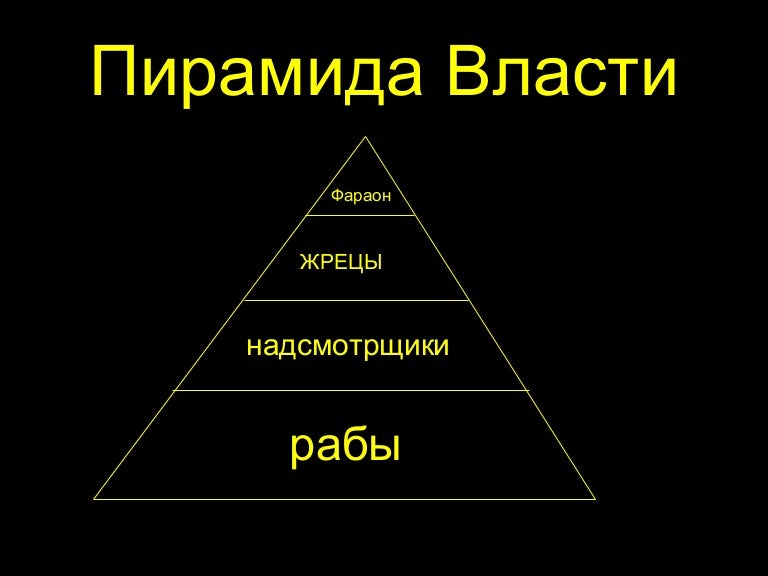 Пирамида Власти

Фараон

ЖРЕЦЫ

надсмотрщики

рабы